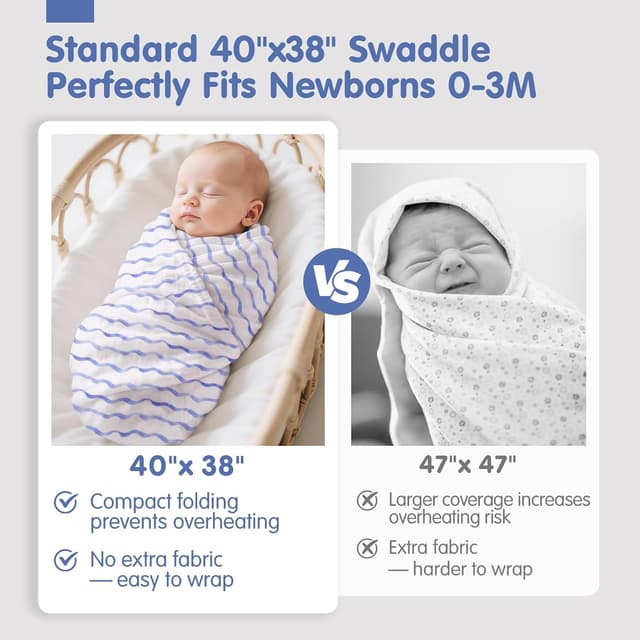 Standard 40"x38" Swaddle Perfectly Fits Newborns 0-3M

VS

40"x 38"

Compact folding prevents overheating

No extra fabric — easy to wrap

47"x 47"

Larger coverage increases overheating risk

Extra fabric — harder to wrap